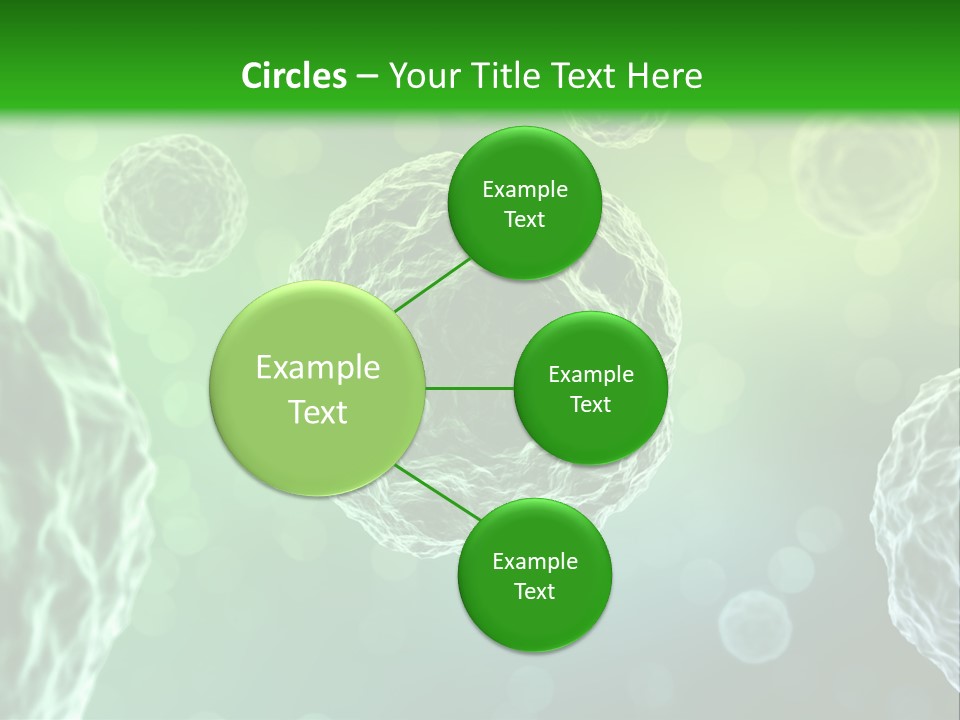 Circles – Your Title Text Here

Example Text

Example Text

Example Text

Example Text